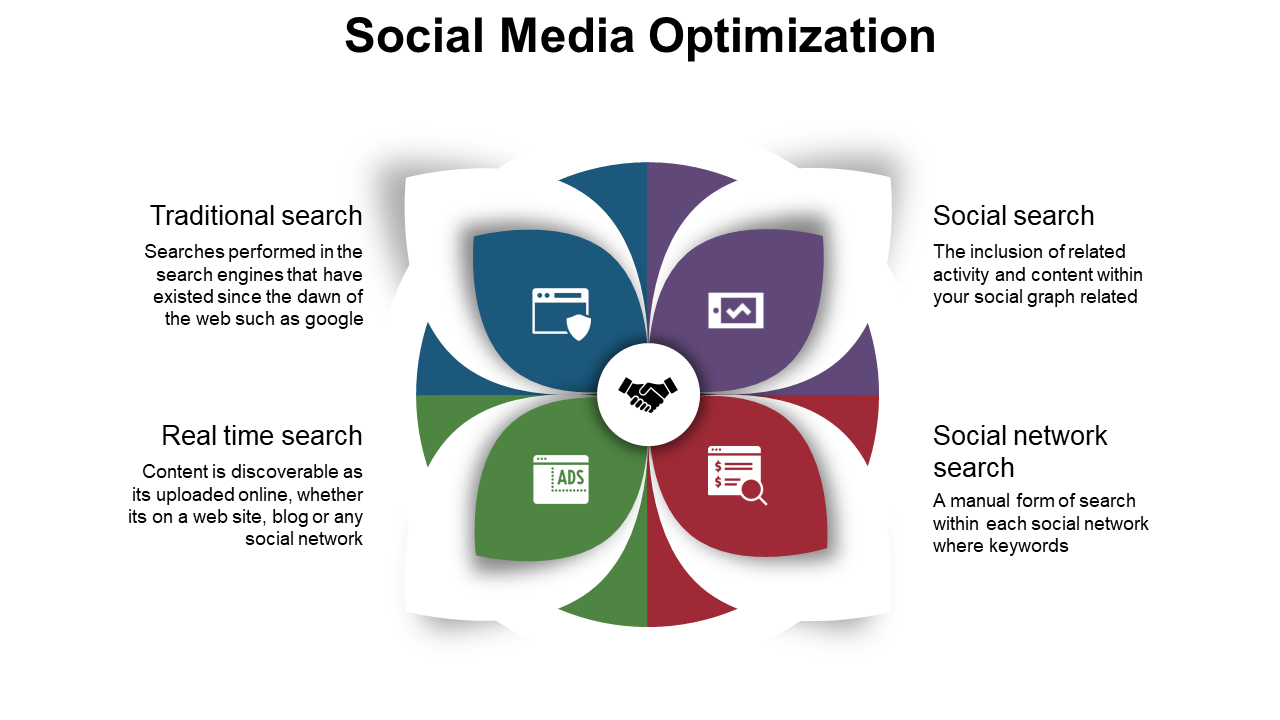 Social Media Optimization

Traditional search

Searches performed in the search engines that have existed since the dawn of the web such as google

Real time search

Content is discoverable as its uploaded online, whether its on a web site, blog or any social network

ADS

Social search

The inclusion of related activity and content within your social graph related

Social network search

A manual form of search within each social network where keywords